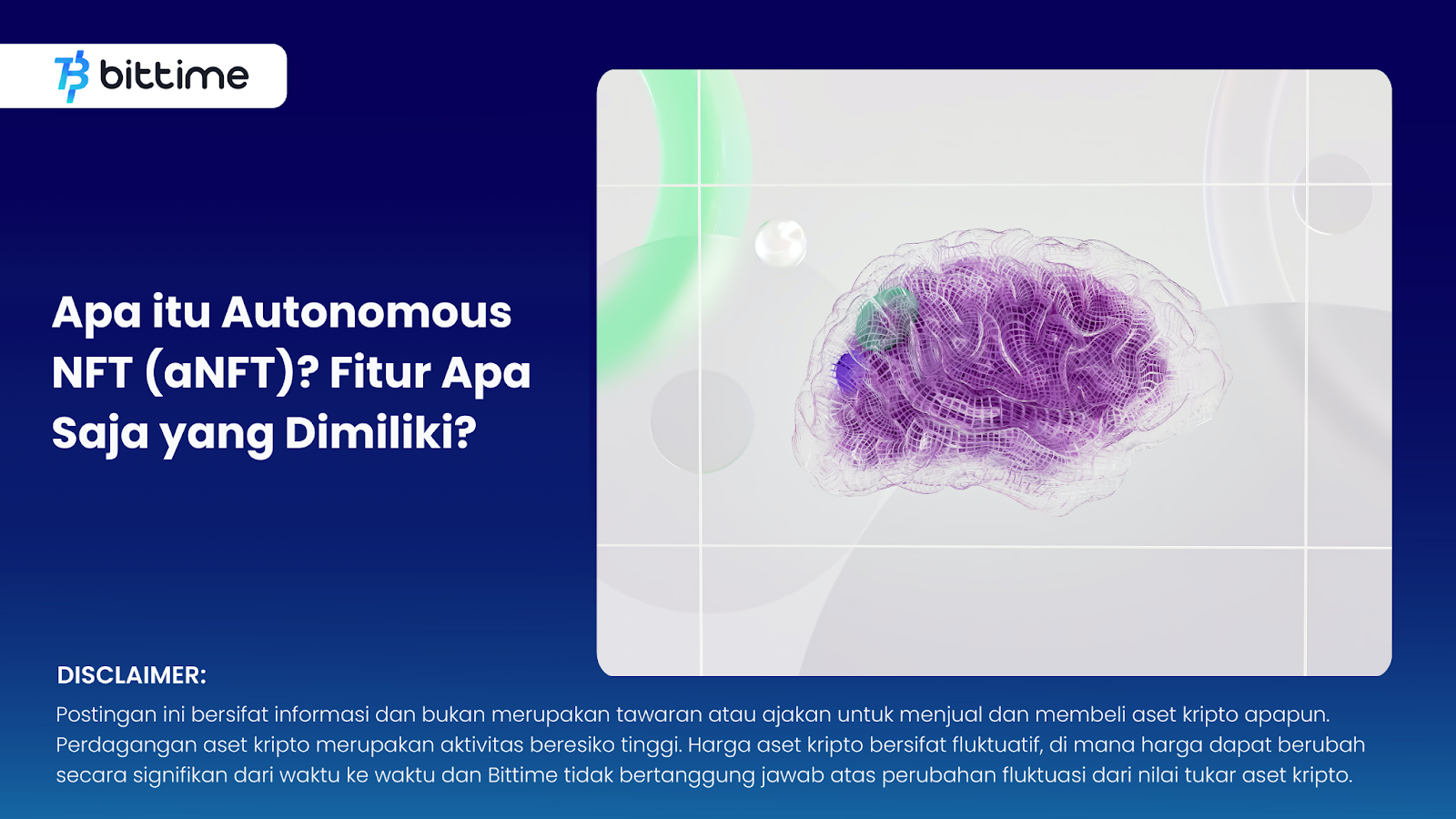 bittime

Apa itu Autonomous NFT (aNFT)? Fitur Apa Saja yang Dimiliki?

DISCLAIMER:

Postingan ini bersifat informasi dan bukan merupakan tawaran atau ajakan untuk menjual dan membeli aset kripto apapun. Perdagangan aset kripto merupakan aktivitas beresiko tinggi. Harga aset kripto bersifat fluktuatif, di mana harga dapat berubah secara signifikan dari waktu ke waktu dan Bittime tidak bertanggung jawab atas perubahan fluktuasi dari nilai tukar aset kripto.